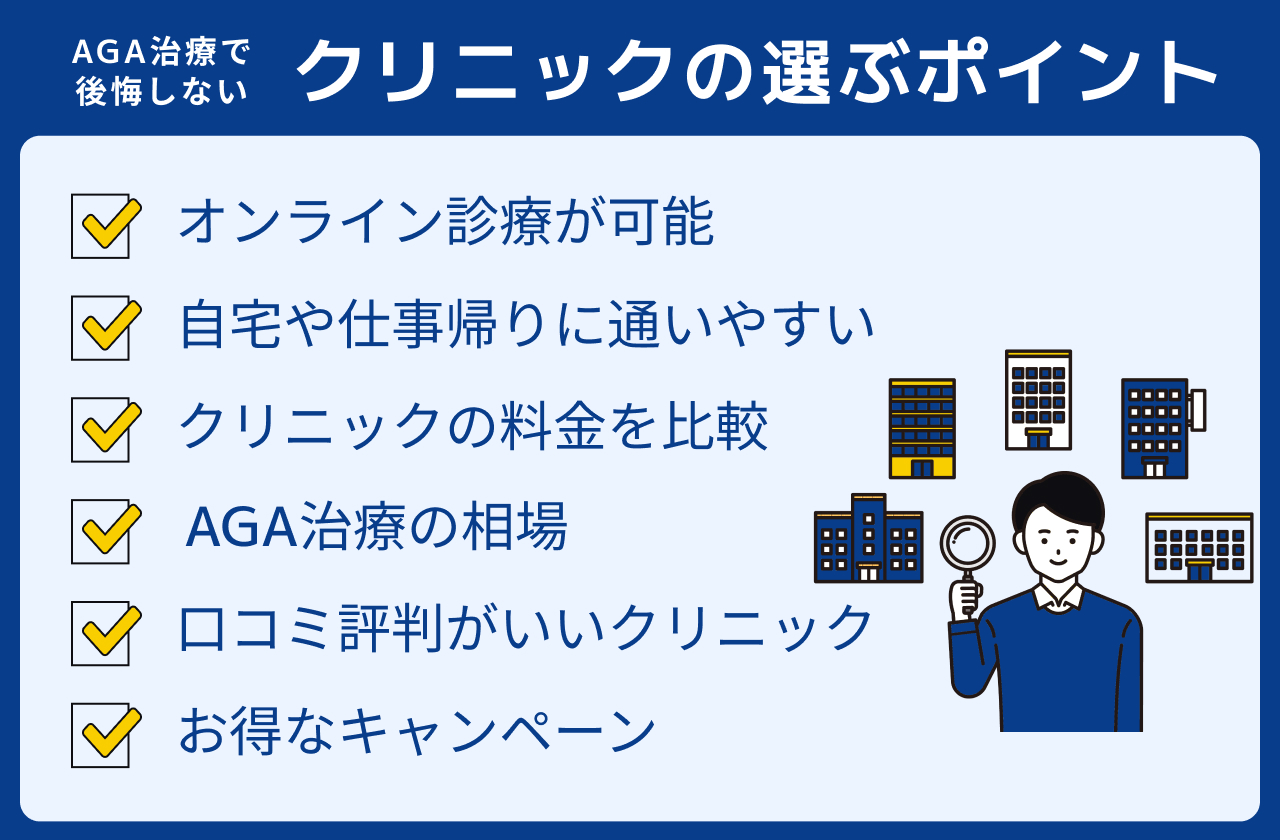 AGA治療で後悔しない クリニックの選ぶポイント

オンライン診療が可能

自宅や仕事帰りに通いやすい

クリニックの料金を比較

AGA治療の相場

口コミ評判がいいクリニック

お得なキャンペーン